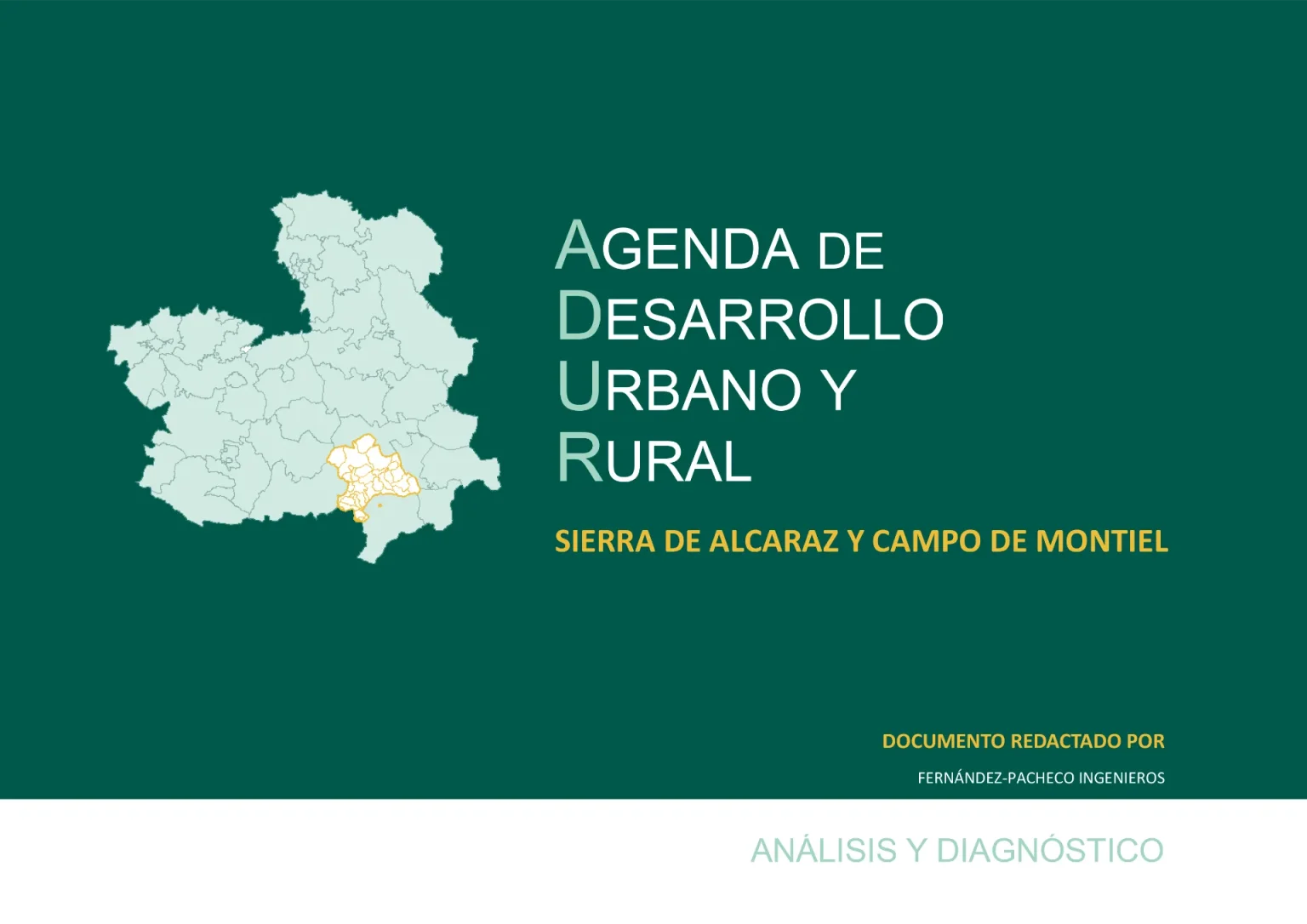 AGENDA DE
DESARROLLO
URBANO Y
RURAL

SIERRA DE ALCARAZ Y CAMPO DE MONTIEL

DOCUMENTO REDACTADO POR

FERNÁNDEZ-PACHECO INGENIEROS

ANÁLISIS Y DIAGNÓSTICO